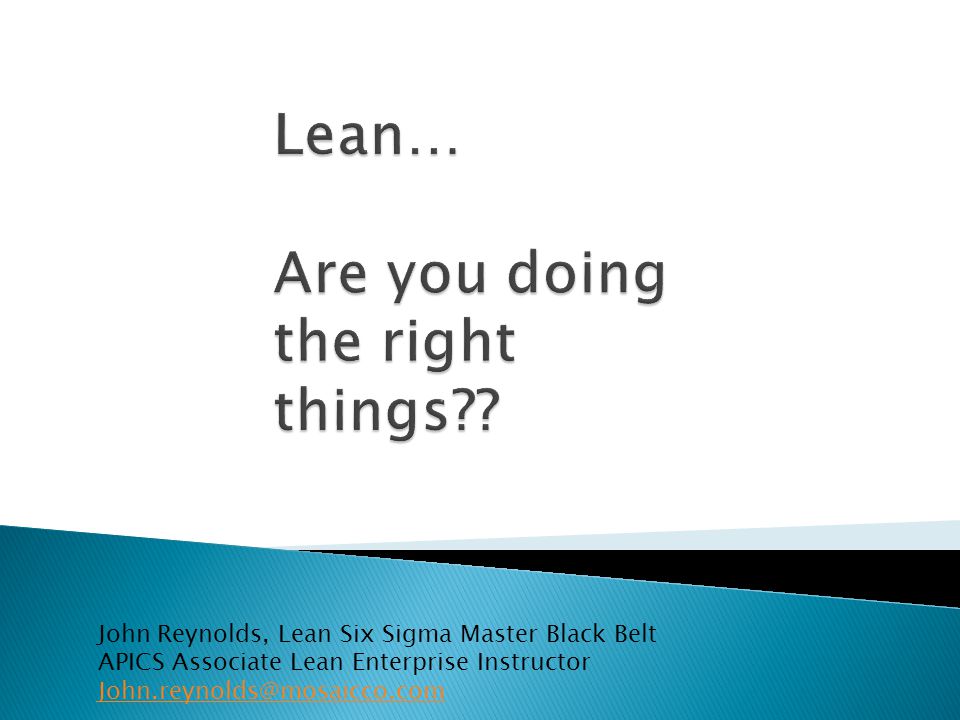 Lean…

Are you doing the right things??

John Reynolds, Lean Six Sigma Master Black Belt
APICS Associate Lean Enterprise Instructor
John.reynolds@mosaicco.com